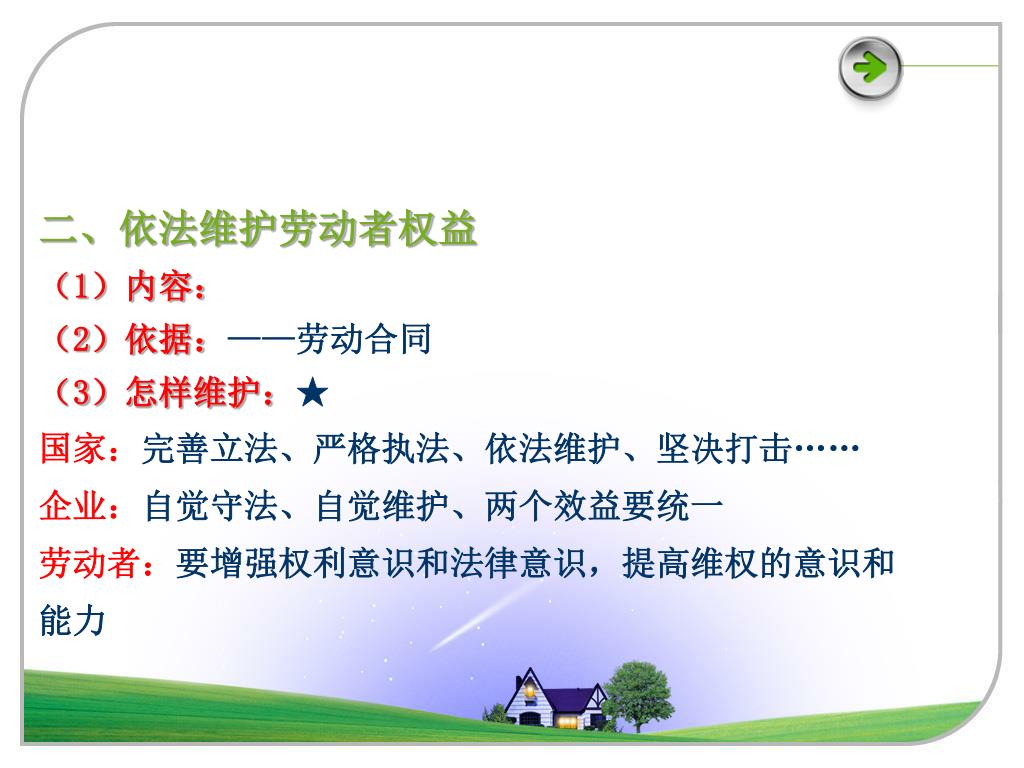 二、依法维护劳动者权益

（1）内容：

（2）依据：——劳动合同

（3）怎样维护：★

国家：完善立法、严格执法、依法维护、坚决打击……

企业：自觉守法、自觉维护、两个效益要统一

劳动者：要增强权利意识和法律意识，提高维权的意识和能力